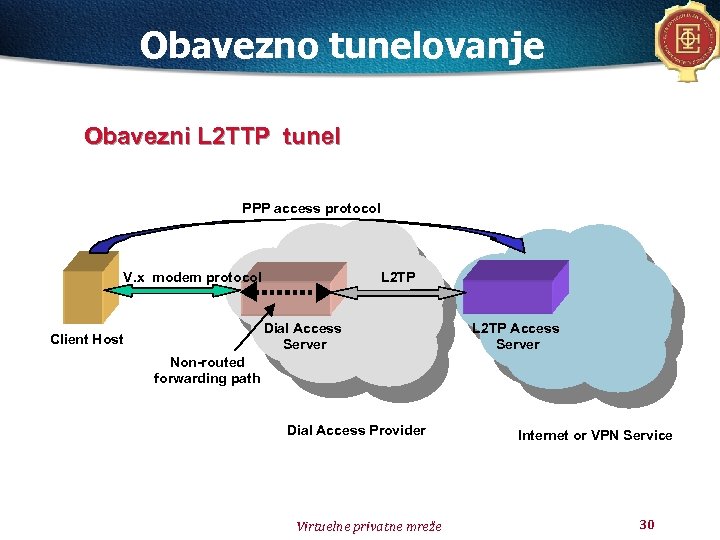 Obavezno tunelovanje

Obavezni L2TTP tunel

PPP access protocol

V.x modem protocol

L2TP

Client Host

Dial Access Server

L2TP Access Server

Non-routed forwarding path

Dial Access Provider

Internet or VPN Service

Virtuelne privatne mreže

30